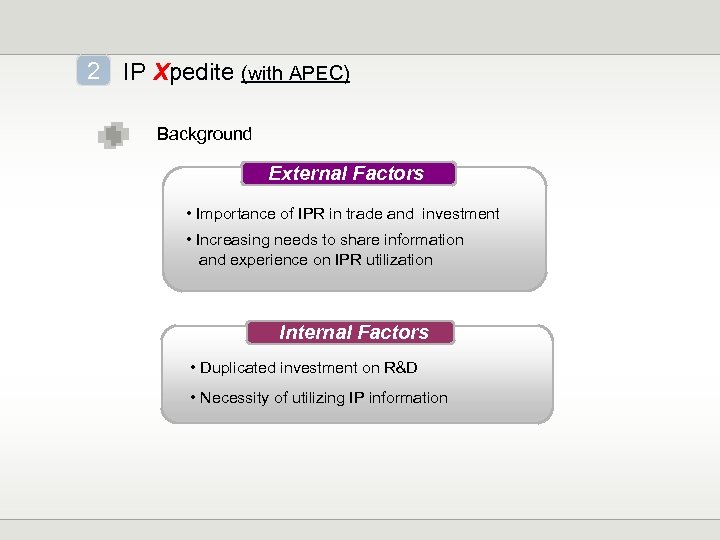 2 IP Xpedite (with APEC)

Background

External Factors

• Importance of IPR in trade and investment
• Increasing needs to share information and experience on IPR utilization

Internal Factors

• Duplicated investment on R&D
• Necessity of utilizing IP information